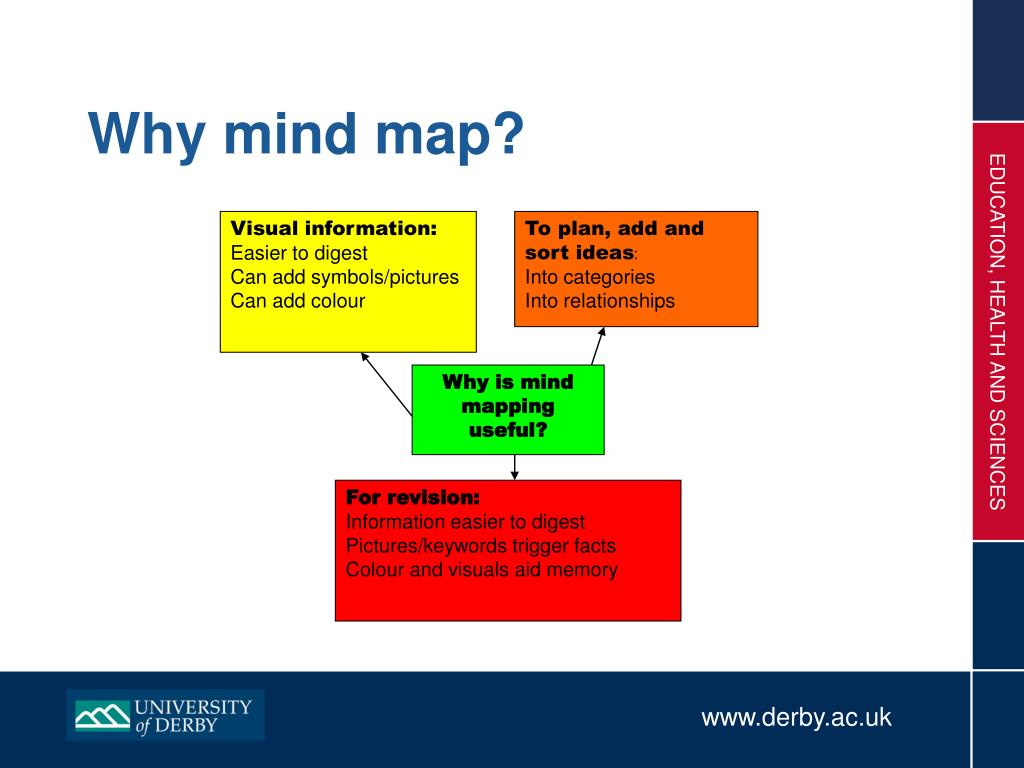 Why mind map?

Visual information:
Easier to digest
Can add symbols/pictures
Can add colour

To plan, add and sort ideas:
Into categories
Into relationships

Why is mind mapping useful?

For revision:
Information easier to digest
Pictures/keywords trigger facts
Colour and visuals aid memory

EDUCATION, HEALTH AND SCIENCES

UNIVERSITY of DERBY

www.derby.ac.uk